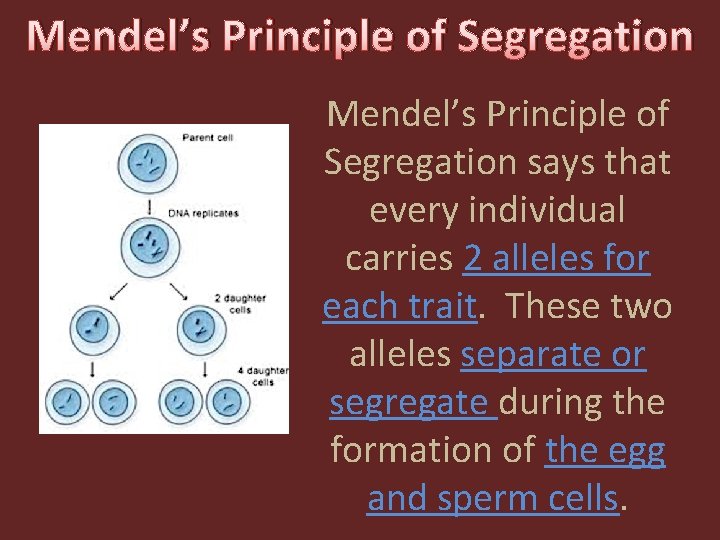 Mendel's Principle of Segregation

Parent cell

DNA replicates

2 daughter cells

4 daughter cells

Mendel's Principle of Segregation says that every individual carries 2 alleles for each trait. These two alleles separate or segregate during the formation of the egg and sperm cells.